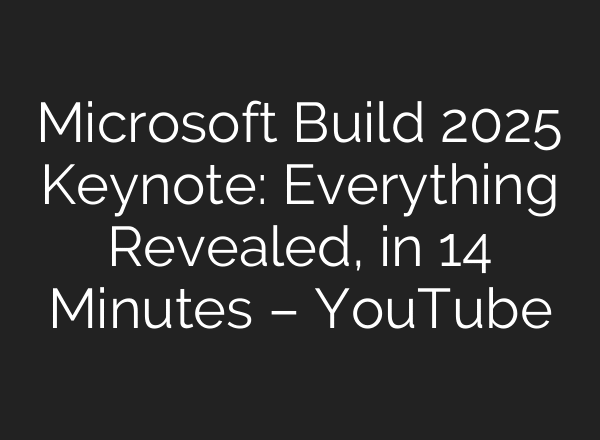 Microsoft Build 2025 Keynote: Everything Revealed, in 14 Minutes – YouTube